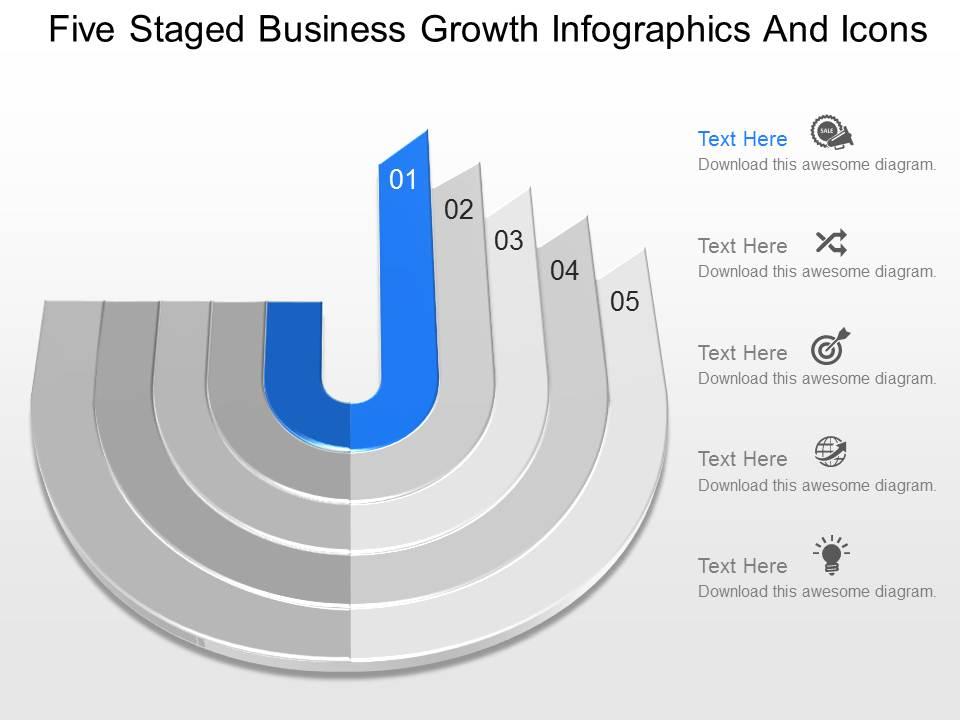 Five Staged Business Growth Infographics And Icons

01
02
03
04
05

Text Here
SALE
Download this awesome diagram.

Text Here
Download this awesome diagram.

Text Here
Download this awesome diagram.

Text Here
Download this awesome diagram.

Text Here
Download this awesome diagram.